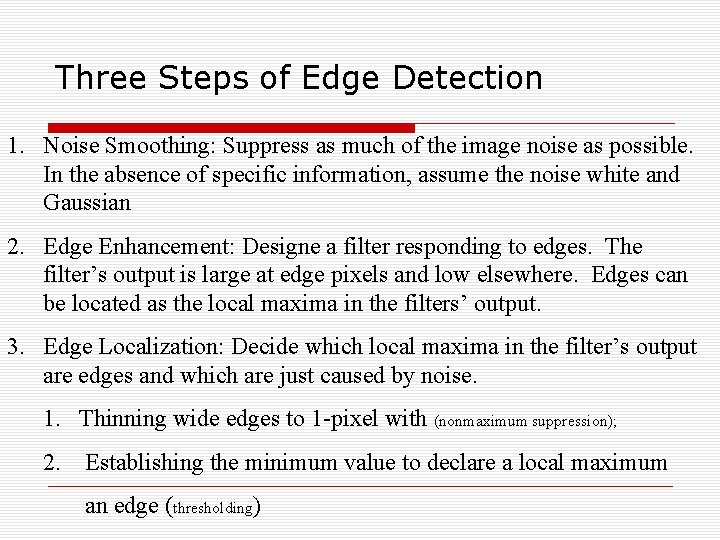 Three Steps of Edge Detection

1. Noise Smoothing: Suppress as much of the image noise as possible. In the absence of specific information, assume the noise white and Gaussian

2. Edge Enhancement: Designe a filter responding to edges. The filter's output is large at edge pixels and low elsewhere. Edges can be located as the local maxima in the filters' output.

3. Edge Localization: Decide which local maxima in the filter's output are edges and which are just caused by noise.

1. Thinning wide edges to 1-pixel with (nonmaximum suppression);

2. Establishing the minimum value to declare a local maximum an edge (thresholding)